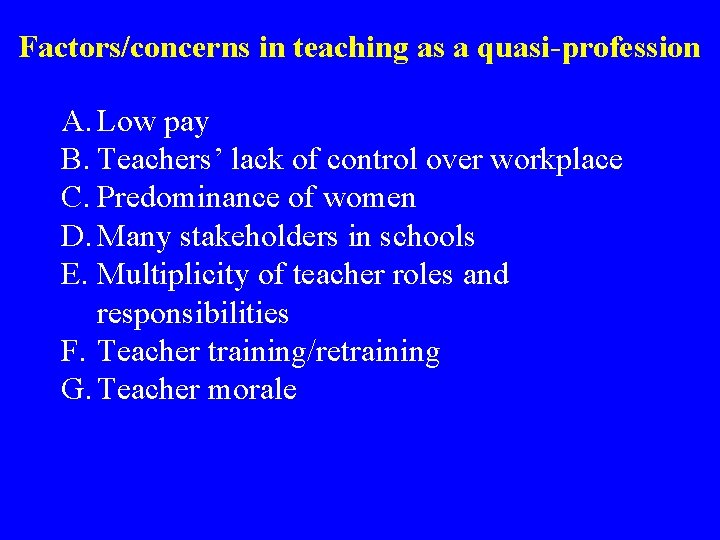 Factors/concerns in teaching as a quasi-profession

A. Low pay
B. Teachers’ lack of control over workplace
C. Predominance of women
D. Many stakeholders in schools
E. Multiplicity of teacher roles and responsibilities
F. Teacher training/retraining
G. Teacher morale